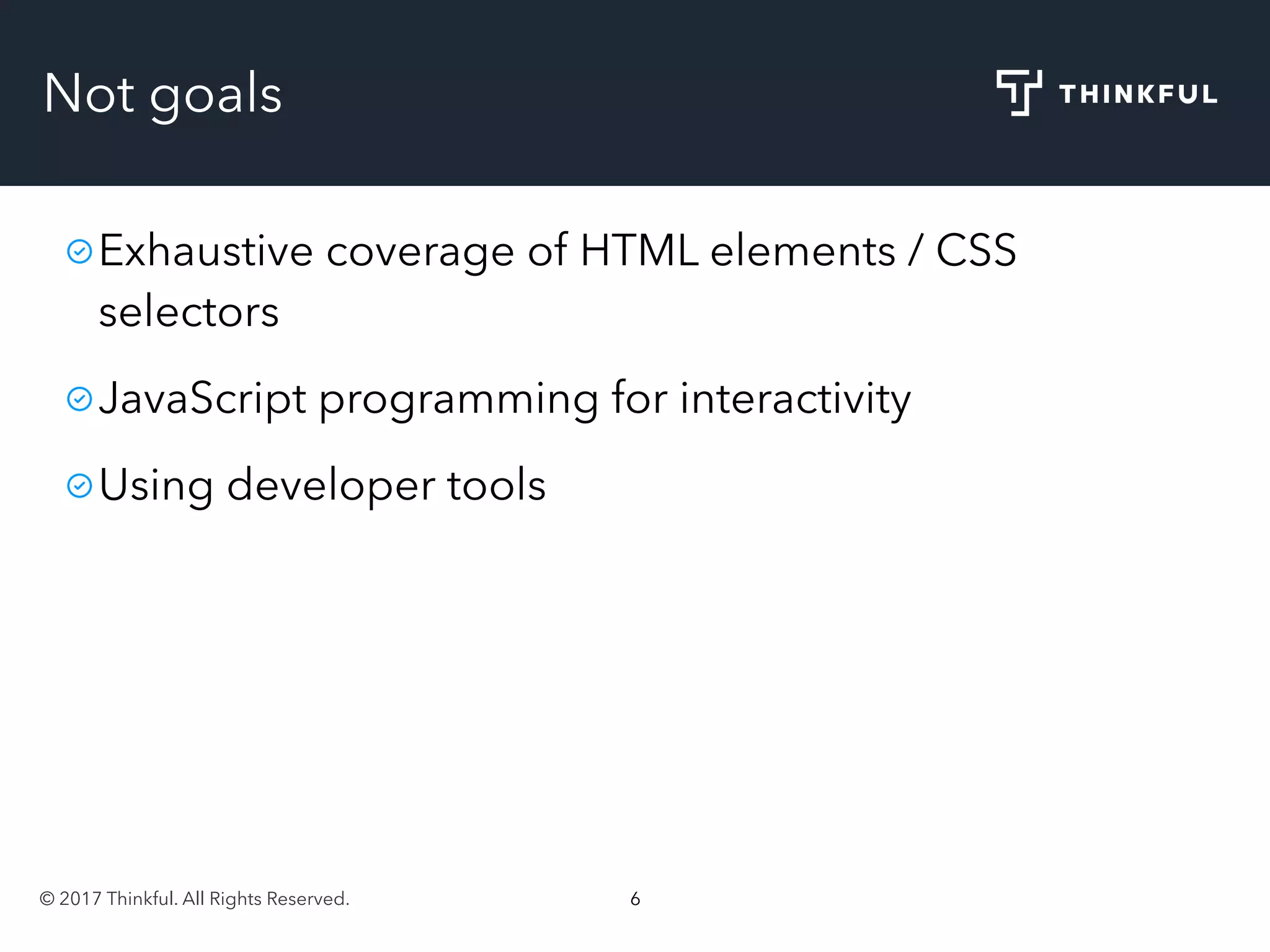 Not goals

THINKFUL

Exhaustive coverage of HTML elements / CSS selectors

JavaScript programming for interactivity

Using developer tools

© 2017 Thinkful. All Rights Reserved.

6